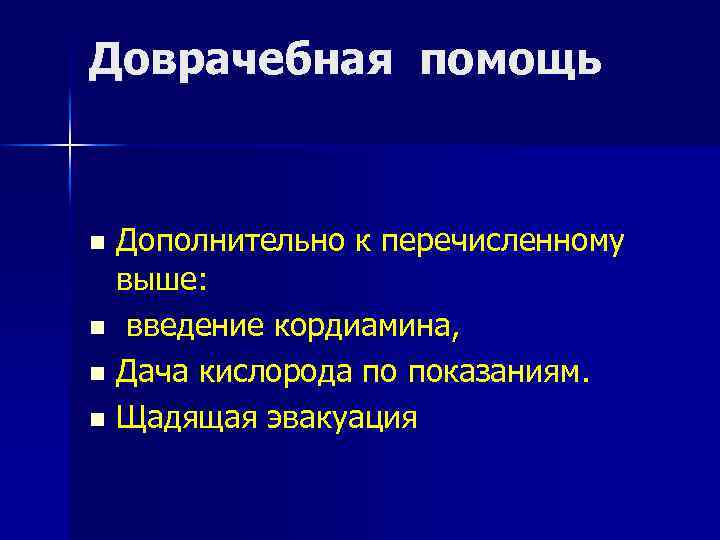 Доврачебная помощь

- Дополнительно к перечисленному выше:
- введение кордиамина,
- Дача кислорода по показаниям.
- Щадящая эвакуация